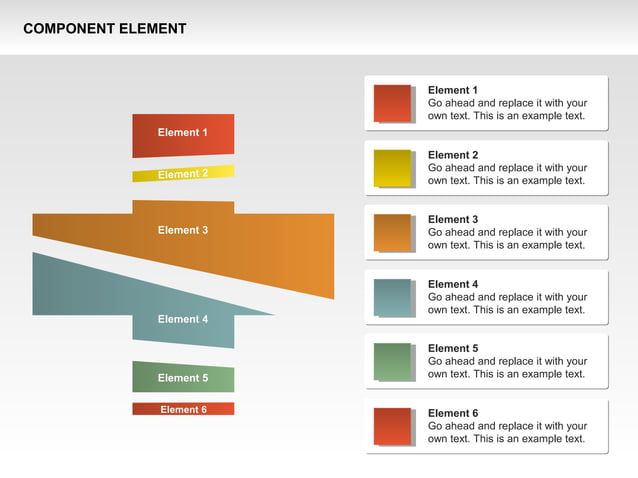 COMPONENT ELEMENT

Element 1

Element 2

Element 3

Element 4

Element 5

Element 6

Element 1
Go ahead and replace it with your own text. This is an example text.

Element 2
Go ahead and replace it with your own text. This is an example text.

Element 3
Go ahead and replace it with your own text. This is an example text.

Element 4
Go ahead and replace it with your own text. This is an example text.

Element 5
Go ahead and replace it with your own text. This is an example text.

Element 6
Go ahead and replace it with your own text. This is an example text.